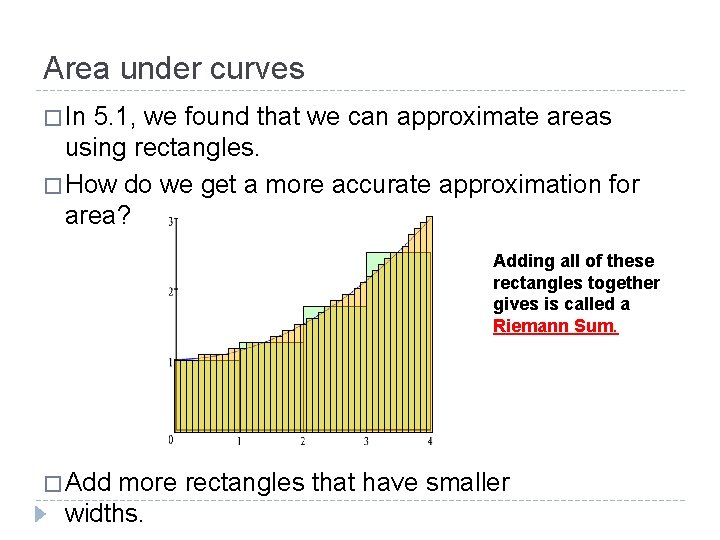 Area under curves

□ In 5.1, we found that we can approximate areas using rectangles.

□ How do we get a more accurate approximation for area?

3
2
1
0
1
2
3
4

Adding all of these rectangles together gives is called a Riemann Sum.

□ Add more rectangles that have smaller widths.